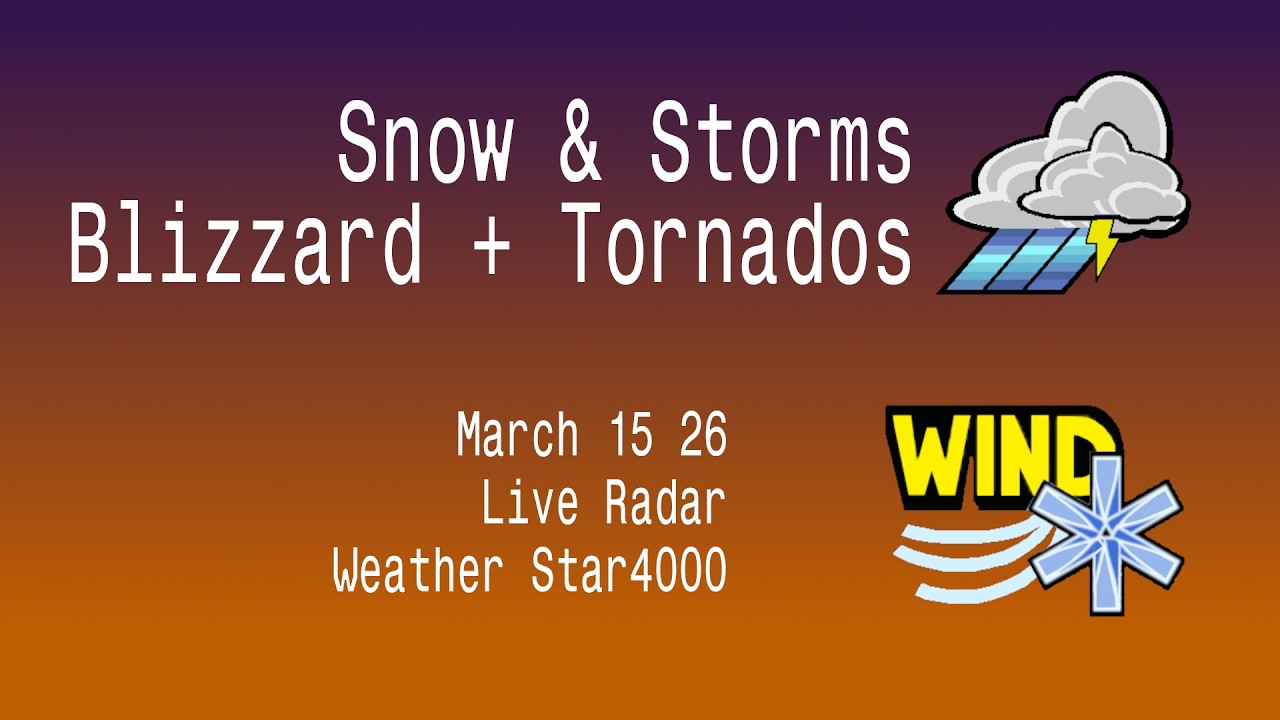 Snow & Storms
Blizzard + Tornados

March 15 26
Live Radar
Weather Star4000

WIND